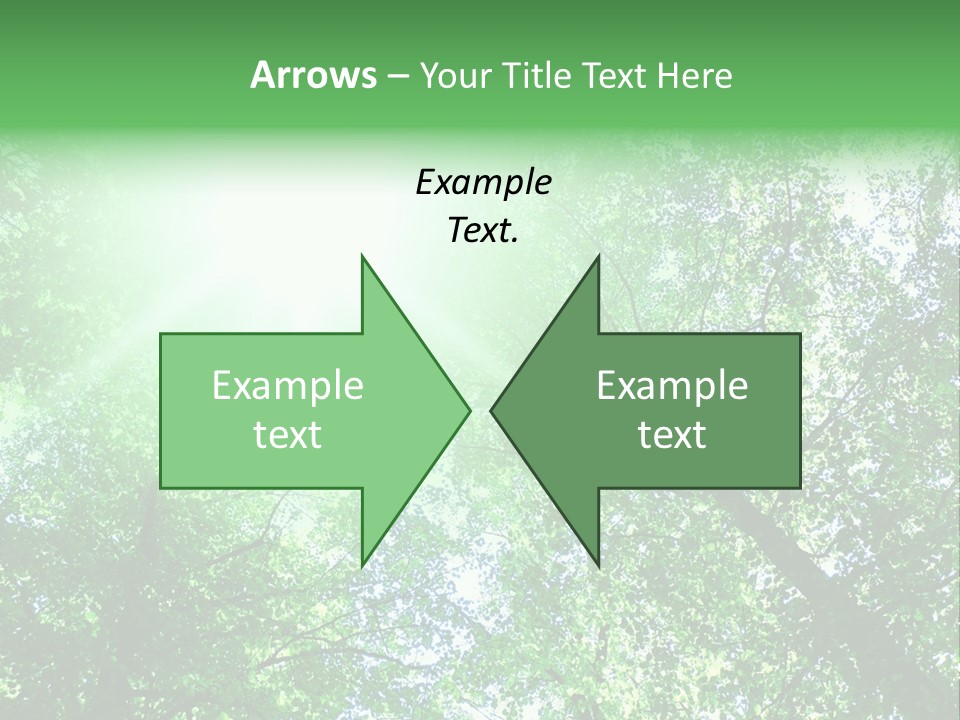 Arrows – Your Title Text Here

Example Text.

Example text

Example text